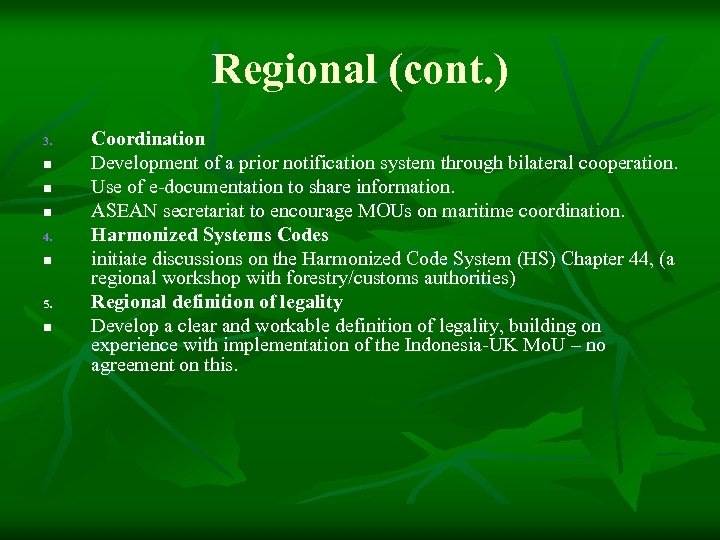 Regional (cont.)

3. Coordination

- Development of a prior notification system through bilateral cooperation.
- Use of e-documentation to share information.
- ASEAN secretariat to encourage MOUs on maritime coordination.

4. Harmonized Systems Codes

- initiate discussions on the Harmonized Code System (HS) Chapter 44, (a regional workshop with forestry/customs authorities)

5. Regional definition of legality

- Develop a clear and workable definition of legality, building on experience with implementation of the Indonesia-UK MoU – no agreement on this.